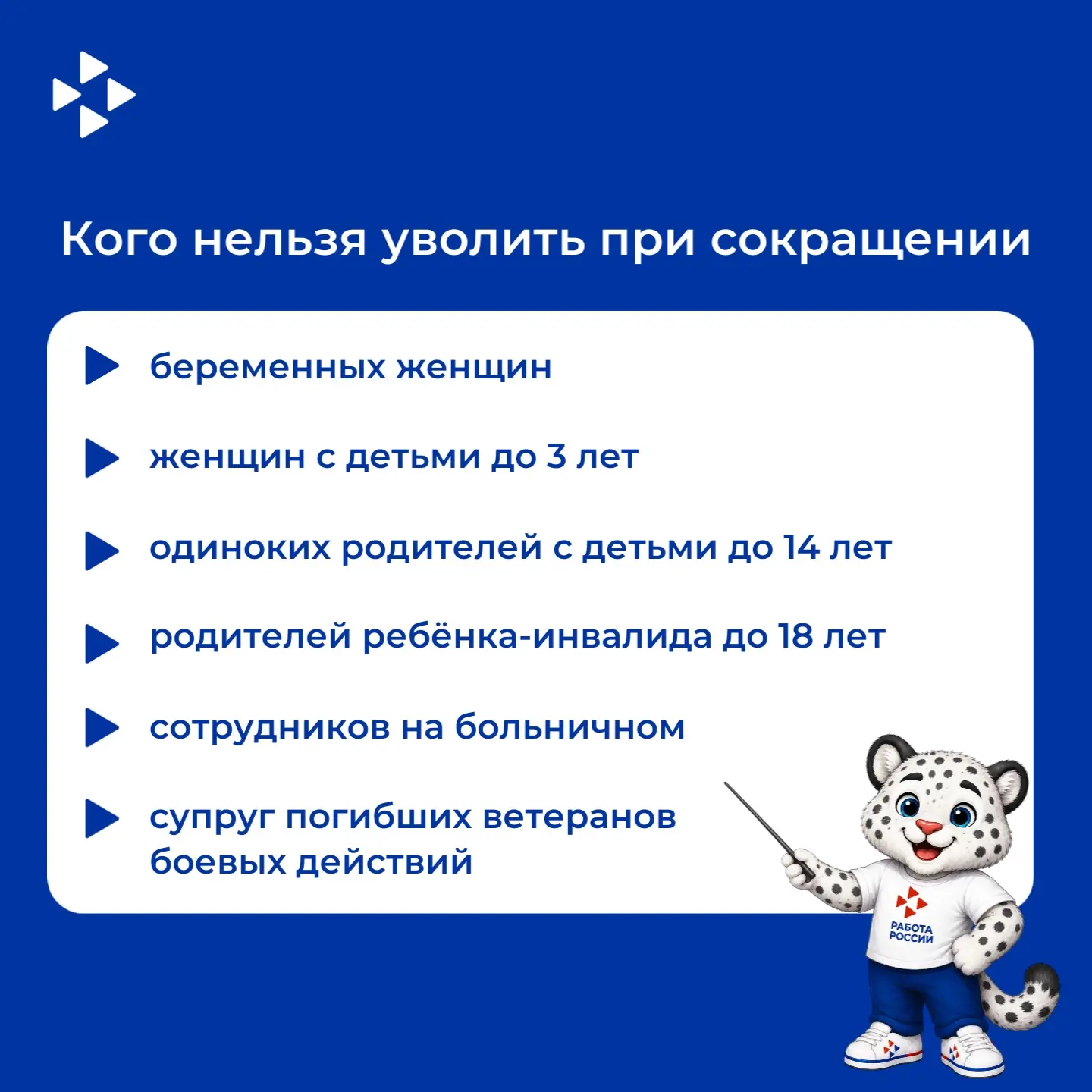 Кого нельзя уволить при сокращении

беременных женщин

женщин с детьми до 3 лет

одиноких родителей с детьми до 14 лет

родителей ребёнка-инвалида до 18 лет

сотрудников на больничном

супруг погибших ветеранов боевых действий

РАБОТА РОССИИ